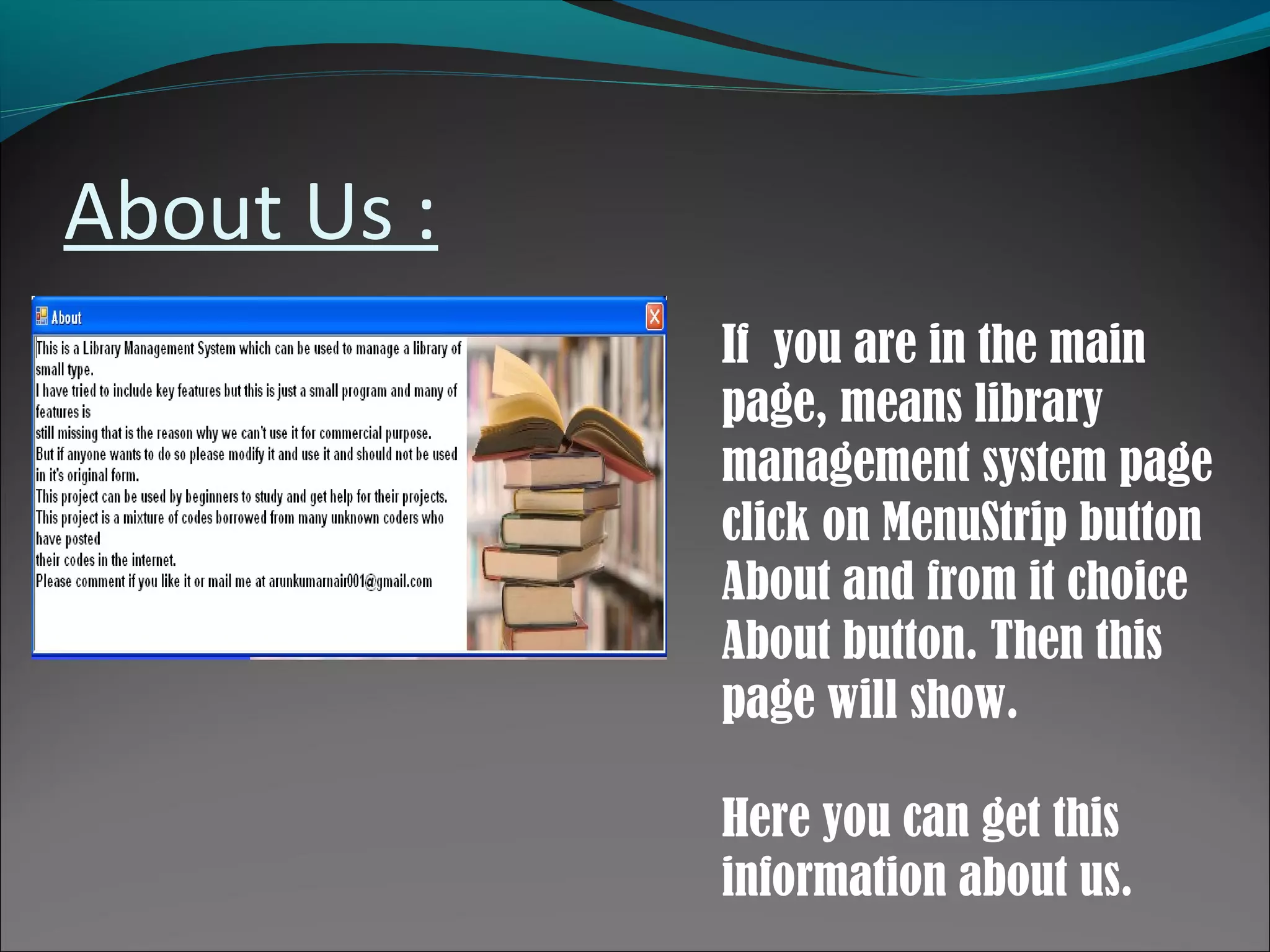 About Us :

About

This is a Library Management System which can be used to manage a library of small type.
I have tried to include key features but this is just a small program and many of features is
still missing that is the reason why we can't use it for commercial purpose.
But if anyone wants to do so please modify it and use it and should not be used in it's original form.
This project can be used by beginners to study and get help for their projects.
This project is a mixture of codes borrowed from many unknown coders who have posted
their codes in the internet.
Please comment if you like it or mail me at arunkumarnair001@gmail.com

If you are in the main page, means library management system page click on MenuStrip button About and from it choice About button. Then this page will show.

Here you can get this information about us.